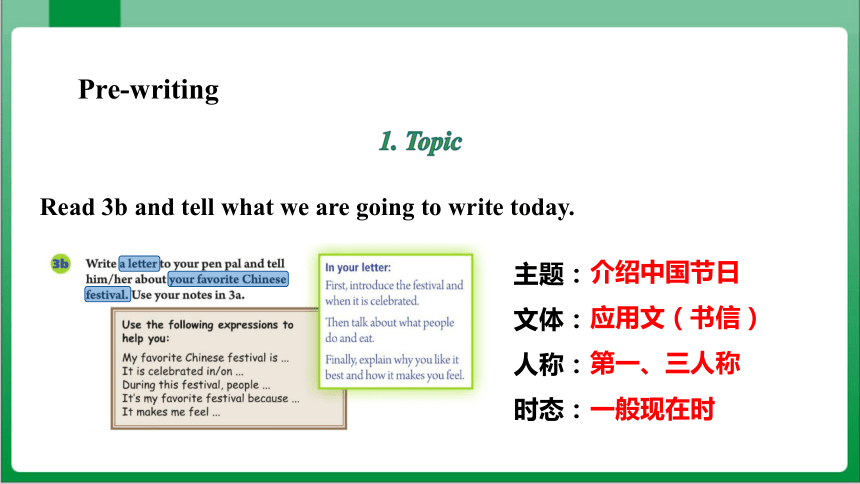 Pre-writing

1. Topic

Read 3b and tell what we are going to write today.

3b Write a letter to your pen pal and tell him/her about your favorite Chinese festival. Use your notes in 3a.

Use the following expressions to help you:
My favorite Chinese festival is ...
It is celebrated in/on ...
During this festival, people ...
It's my favorite festival because ...
It makes me feel ...

In your letter:
First, introduce the festival and when it is celebrated.
Then talk about what people do and eat.
Finally, explain why you like it best and how it makes you feel.

主题：介绍中国节日
文体：应用文（书信）
人称：第一、三人称
时态：一般现在时